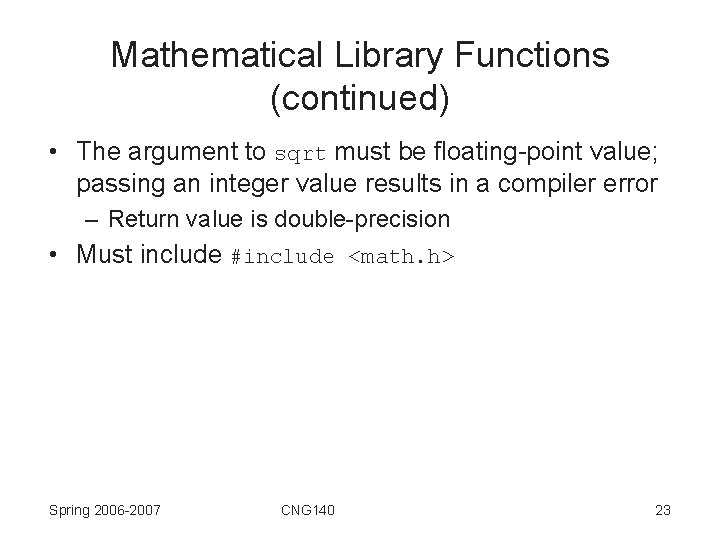 Mathematical Library Functions (continued)

• The argument to sqrt must be floating-point value; passing an integer value results in a compiler error

– Return value is double-precision

• Must include #include <math.h>

Spring 2006-2007

CNG140

23